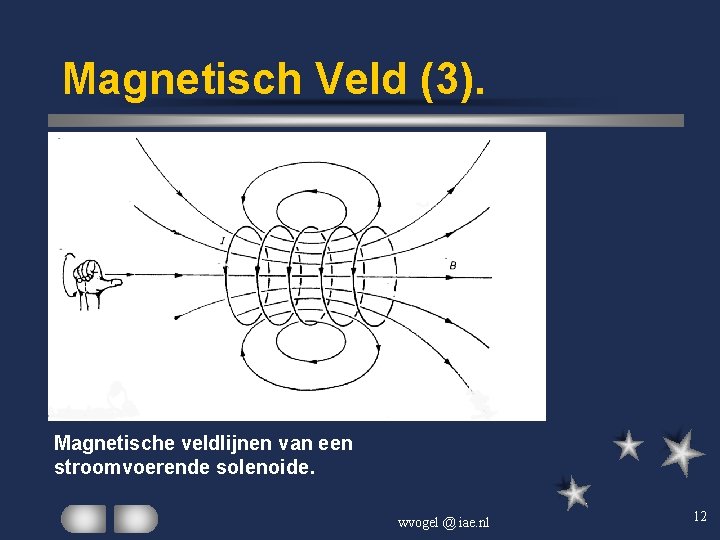 Magnetisch Veld (3).

I

B

Magnetische veldlijnen van een stroomvoerende solenoide.

wvogel @ iae.nl

12